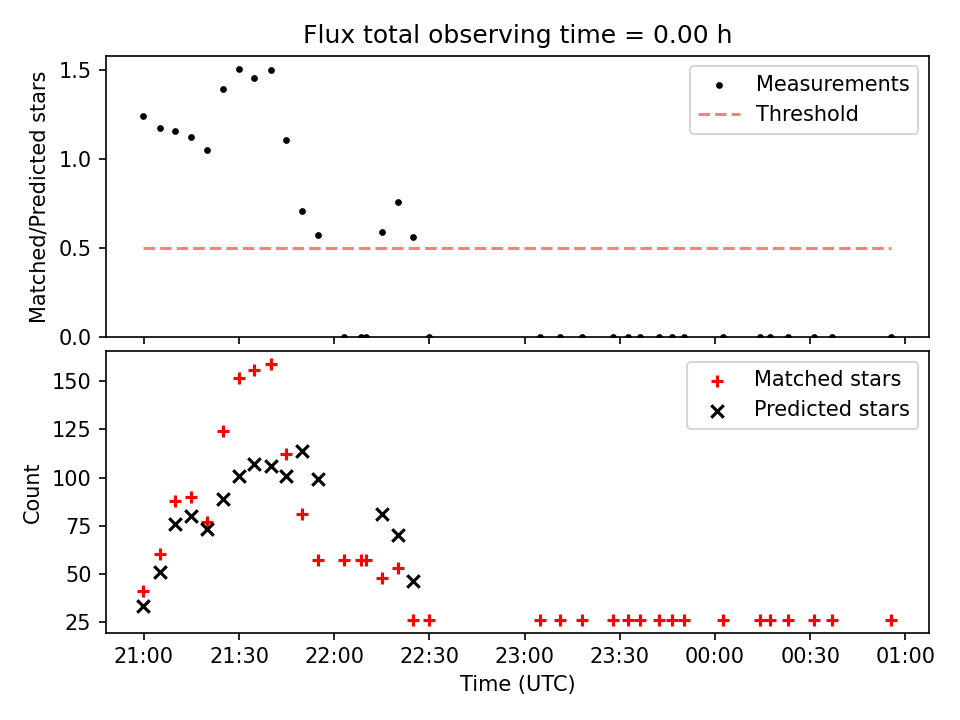 Flux total observing time = 0.00 h

Matched/Predicted stars

1.5
1.0
0.5
0.0

Measurements
Threshold

Count

150
125
100
75
50
25

Matched stars
Predicted stars

21:00 21:30 22:00 22:30 23:00 23:30 00:00 00:30 01:00

Time (UTC)